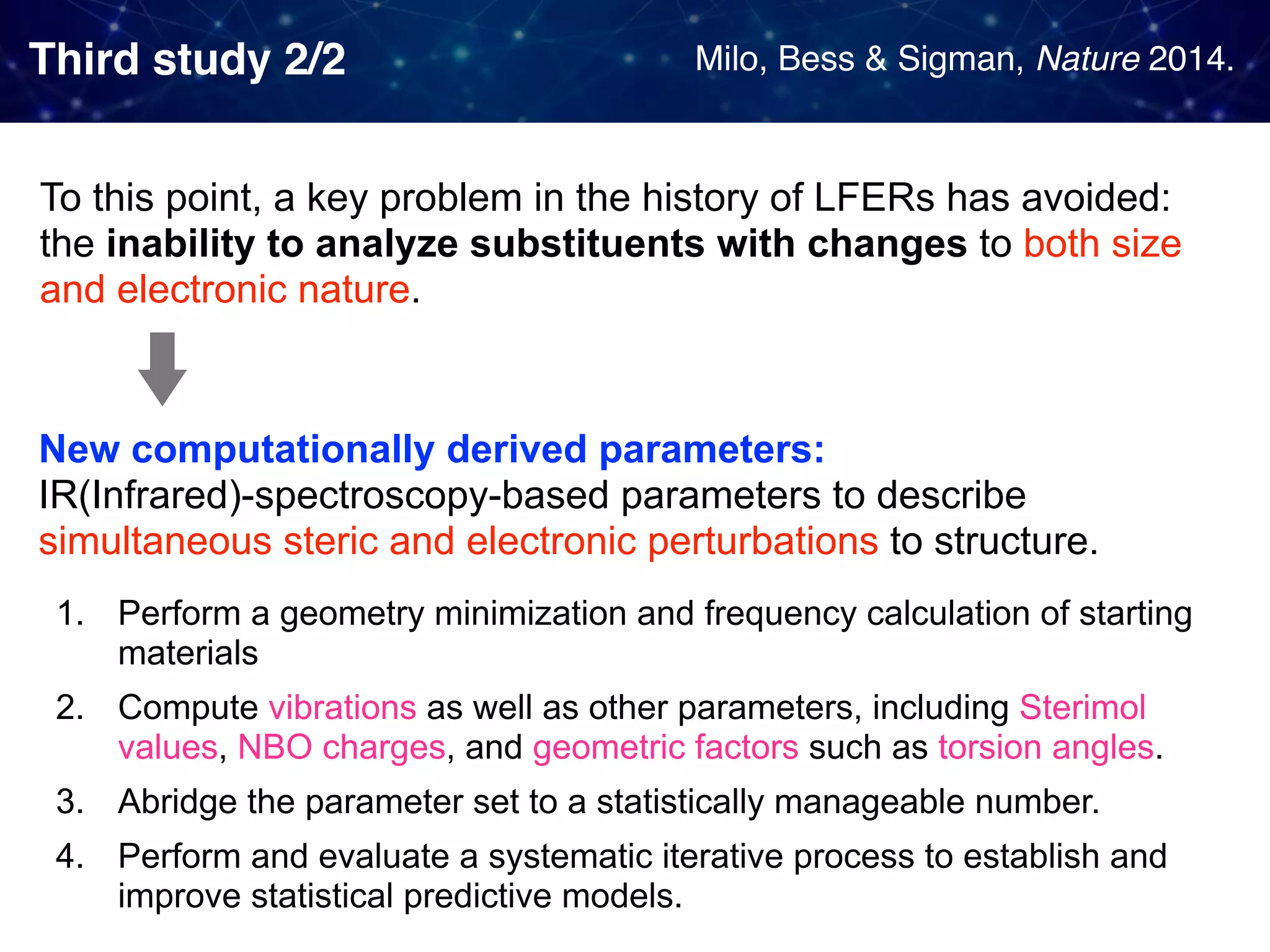 Third study 2/2

Milo, Bess & Sigman, Nature 2014.

To this point, a key problem in the history of LFERs has avoided: the inability to analyze substituents with changes to both size and electronic nature.

New computationally derived parameters:
IR(Infrared)-spectroscopy-based parameters to describe simultaneous steric and electronic perturbations to structure.

1. Perform a geometry minimization and frequency calculation of starting materials
2. Compute vibrations as well as other parameters, including Sterimol values, NBO charges, and geometric factors such as torsion angles.
3. Abridge the parameter set to a statistically manageable number.
4. Perform and evaluate a systematic iterative process to establish and improve statistical predictive models.